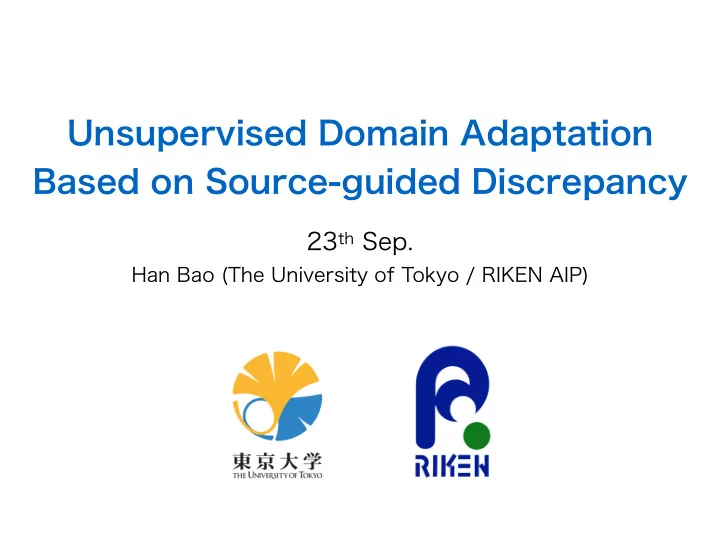 Unsupervised Domain Adaptation Based on Source-guided Discrepancy

23th Sep.

Han Bao (The University of Tokyo / RIKEN AIP)

東京大学
THE UNIVERSITY OF TOKYO

RIKEN